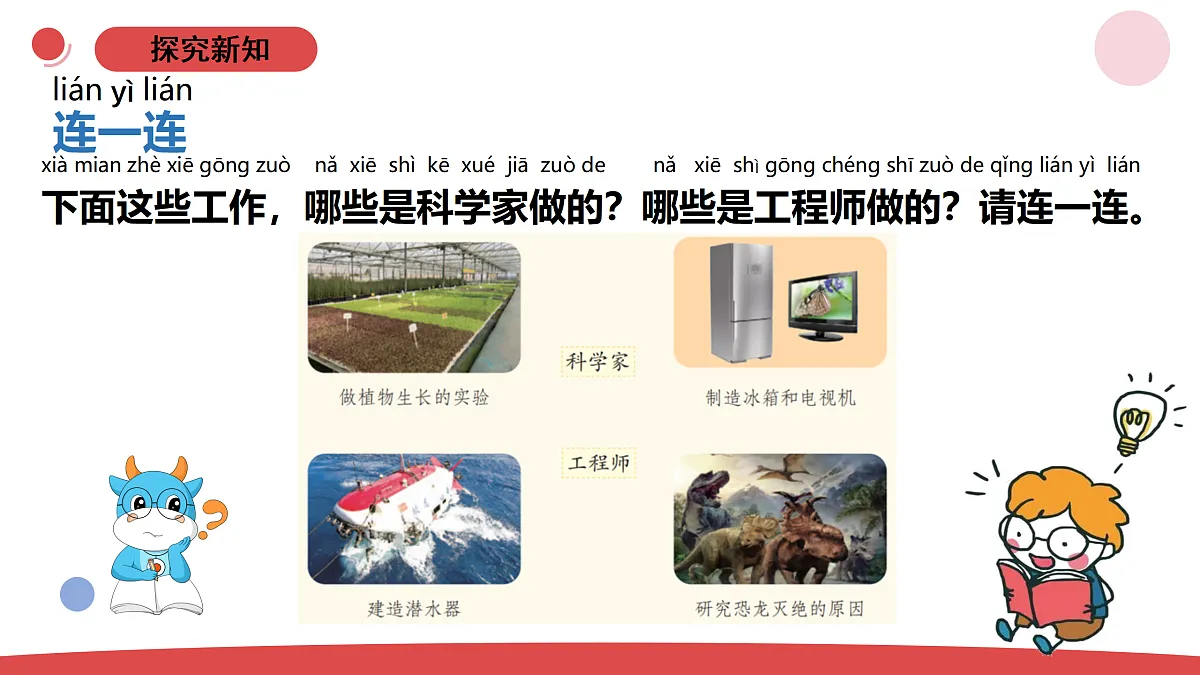 探究新知

lián yì lián
连一连

xià mian zhè xiē gōng zuò nǎ xiē shì kē xué jiā zuò de nǎ xiē shì gōng chéng shī zuò de qǐng lián yì lián
下面这些工作，哪些是科学家做的？哪些是工程师做的？请连一连。

做植物生长的实验

科学家

制造冰箱和电视机

工程师

建造潜水器

研究恐龙灭绝的原因